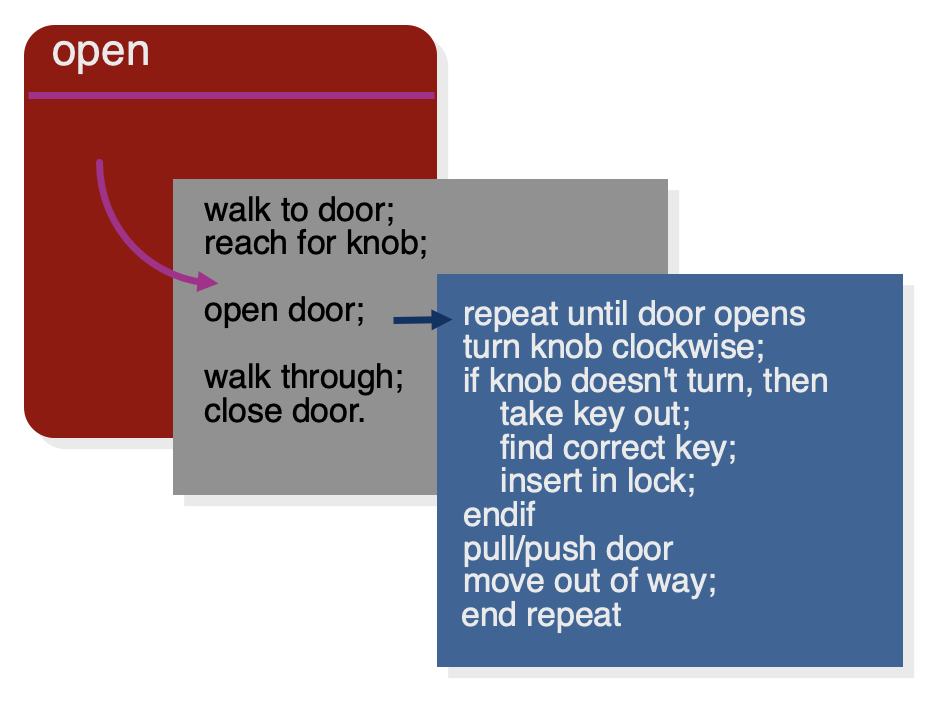 open

walk to door;
reach for knob;

open door;

walk through;
close door.

repeat until door opens
turn knob clockwise;
if knob doesn't turn, then
take key out;
find correct key;
insert in lock;
endif
pull/push door
move out of way;
end repeat